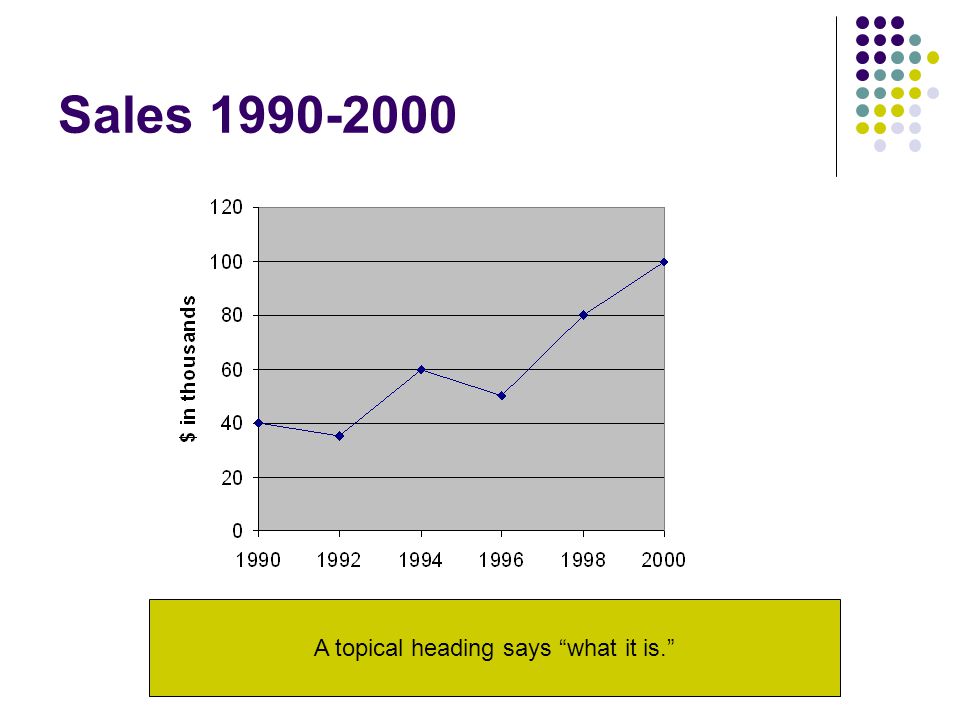 Sales 1990-2000

$ in thousands

120
100
80
60
40
20
0

1990
1992
1994
1996
1998
2000

A topical heading says “what it is.”